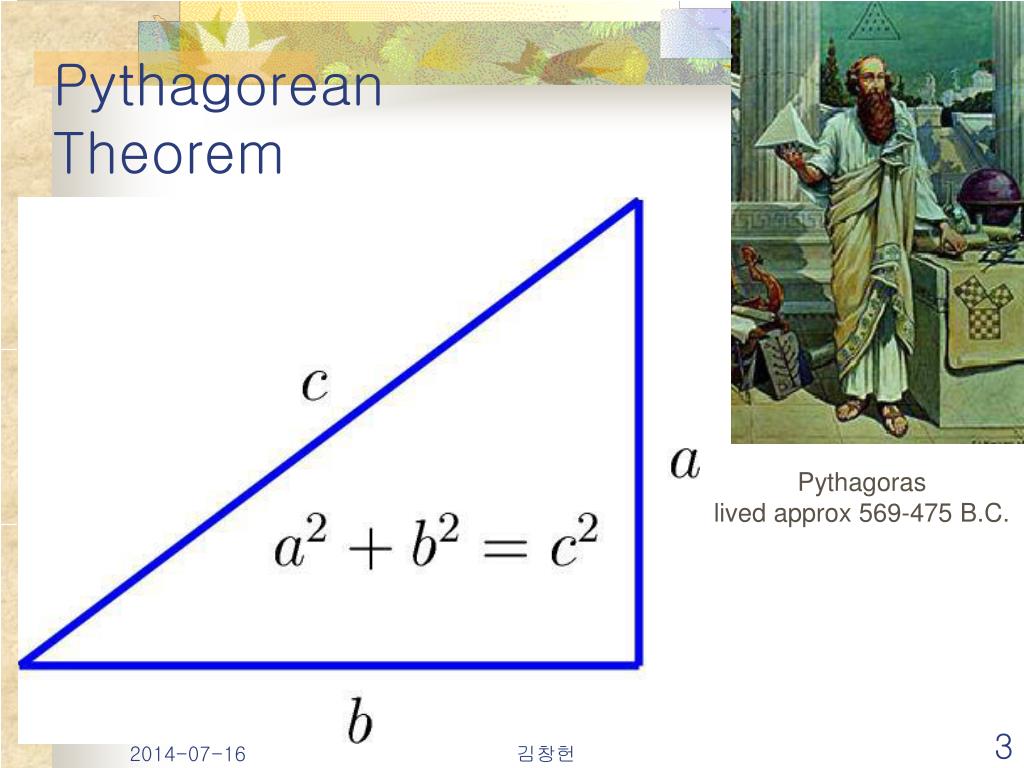 Pythagorean Theorem

$c$

$a$

$a^2 + b^2 = c^2$

$b$

Pythagoras
lived approx 569-475 B.C.

2014-07-16

김창헌

3